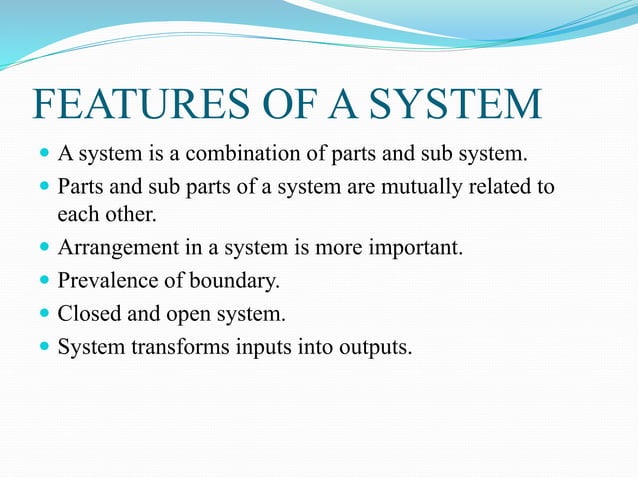 FEATURES OF A SYSTEM

- A system is a combination of parts and sub system.
- Parts and sub parts of a system are mutually related to each other.
- Arrangement in a system is more important.
- Prevalence of boundary.
- Closed and open system.
- System transforms inputs into outputs.